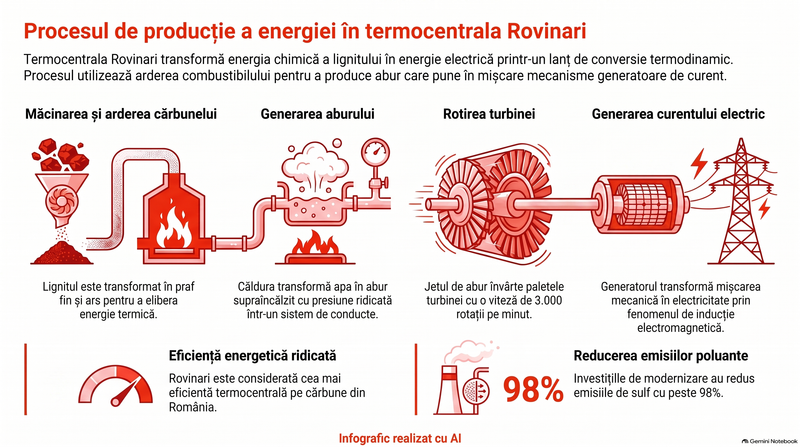 Procesul de producție a energiei în termocentrala Rovinari

Termocentrala Rovinari transformă energia chimică a lignitului în energie electrică printr-un lanț de conversie termodinamic. Procesul utilizează arderea combustibilului pentru a produce abur care pune în mișcare mecanisme generatoare de curent.

Măcinarea și arderea cărbunelui

Lignitul este transformat în praf fin și ars pentru a elibera energie termică.

Generarea aburului

Căldura transformă apa în abur supraîncălzit cu presiune ridicată într-un sistem de conducte.

Rotirea turbinei

Jetul de abur învârte paletele turbinei cu o viteză de 3.000 rotații pe minut.

Generarea curentului electric

Generatorul transformă mișcarea mecanică în electricitate prin fenomenul de inducție electromagnetică.

Eficiență energetică ridicată

Rovinari este considerată cea mai eficientă termocentrală pe cărbune din România.

98%

Reducerea emisiilor poluante

Investițiile de modernizare au redus emisiile de sulf cu peste 98%.

Infografic realizat cu AI

Gemini Notebook